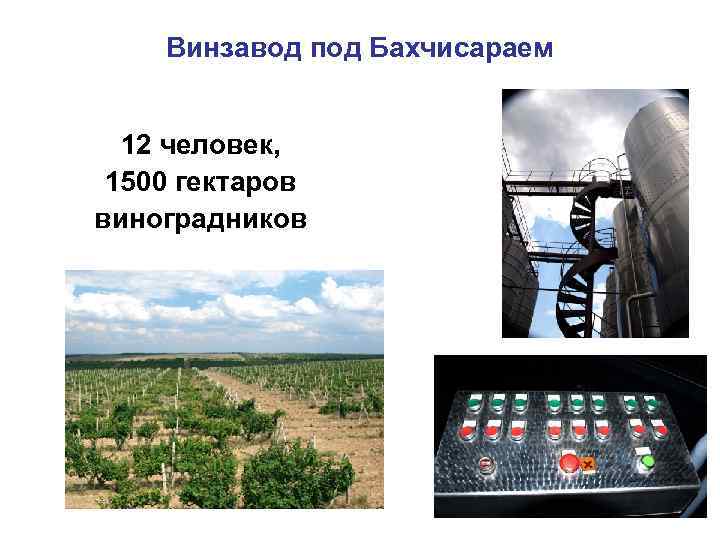 Винзавод под Бахчисараем

12 человек,
1500 гектаров
виноградников